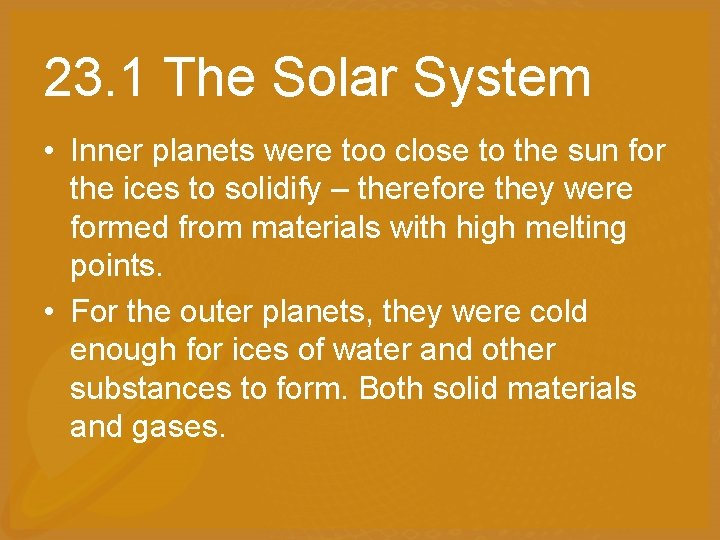 23.1 The Solar System

• Inner planets were too close to the sun for the ices to solidify – therefore they were formed from materials with high melting points.
• For the outer planets, they were cold enough for ices of water and other substances to form. Both solid materials and gases.